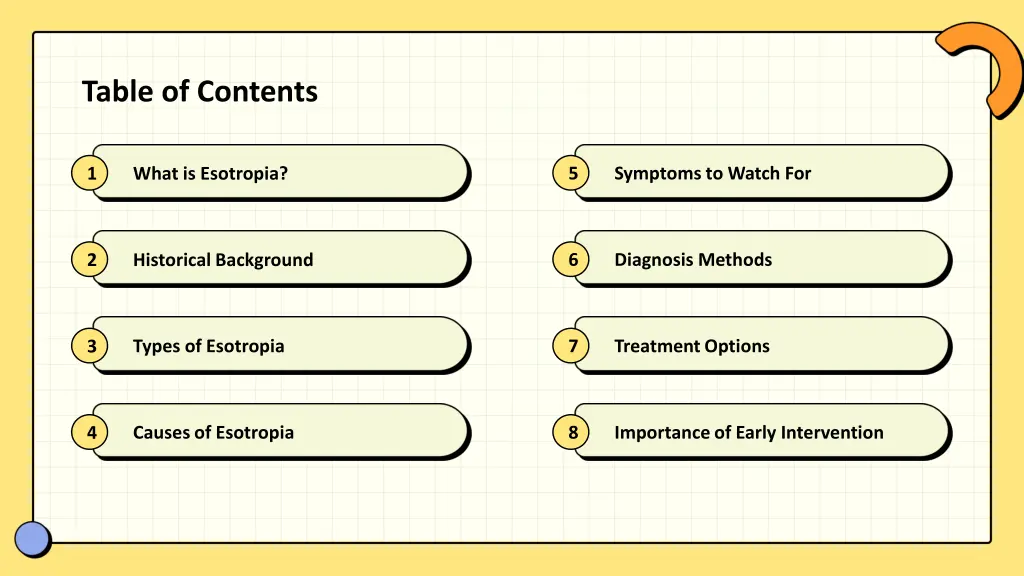 Table of Contents

1 What is Esotropia?

2 Historical Background

3 Types of Esotropia

4 Causes of Esotropia

5 Symptoms to Watch For

6 Diagnosis Methods

7 Treatment Options

8 Importance of Early Intervention